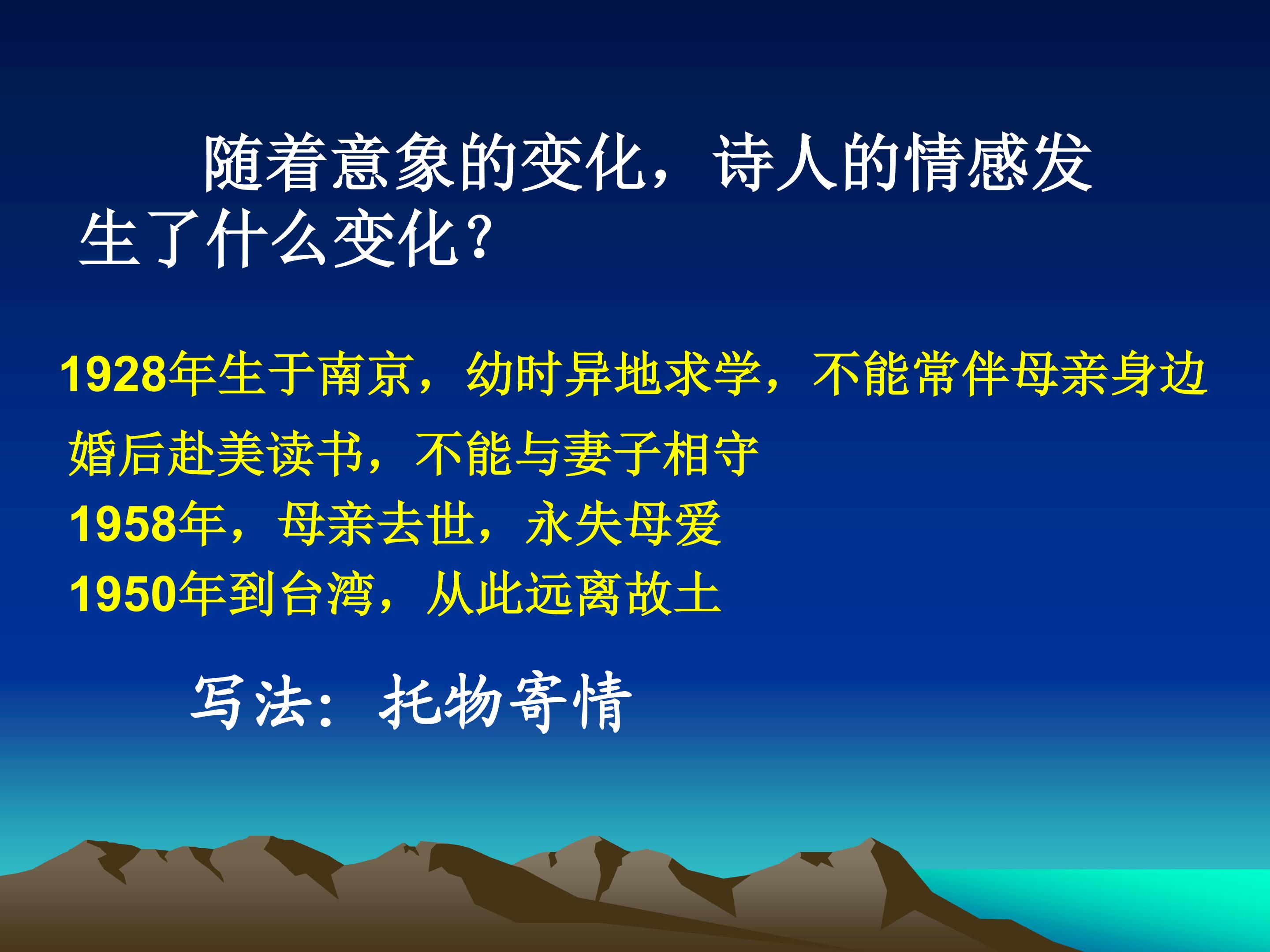 随着意象的变化，诗人的情感发生了什么变化？

1928年生于南京，幼时异地求学，不能常伴母亲身边

婚后赴美读书，不能与妻子相守

1958年，母亲去世，永失母爱

1950年到台湾，从此远离故土

写法：托物寄情